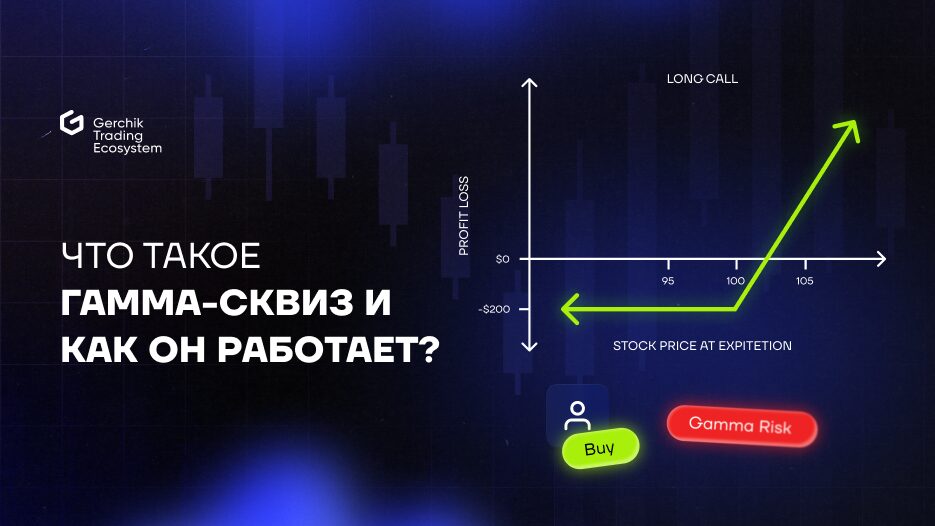 Gerchik Trading Ecosystem

ЧТО ТАКОЕ
ГАММА-СКВИЗ И
КАК ОН РАБОТАЕТ?

LONG CALL

PROFIT LOSS

$0

-$200

95

100

105

STOCK PRICE AT EXPITETION

Buy

Gamma Risk